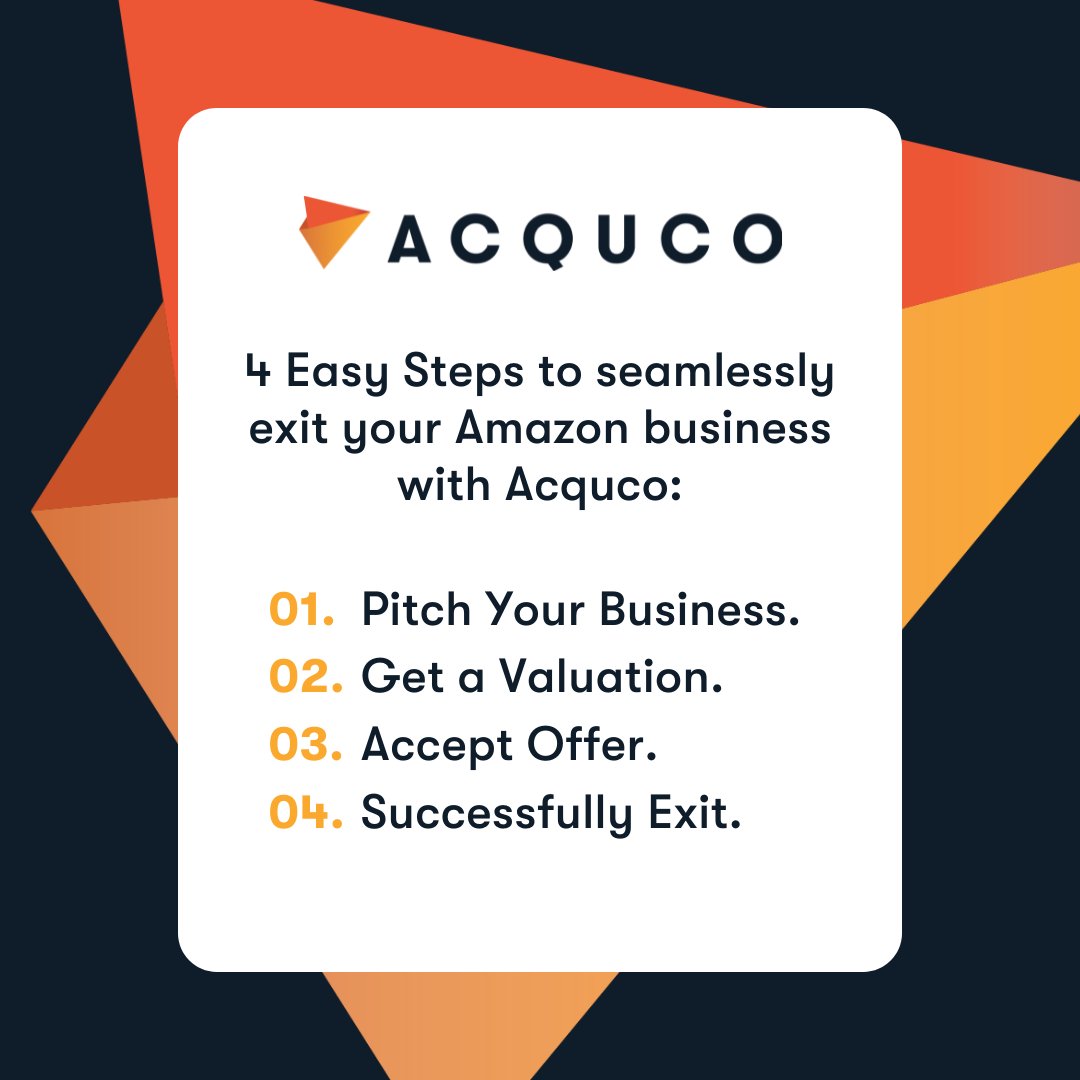 ACQUCO

4 Easy Steps to seamlessly exit your Amazon business with Acquco:

01. Pitch Your Business.
02. Get a Valuation.
03. Accept Offer.
04. Successfully Exit.